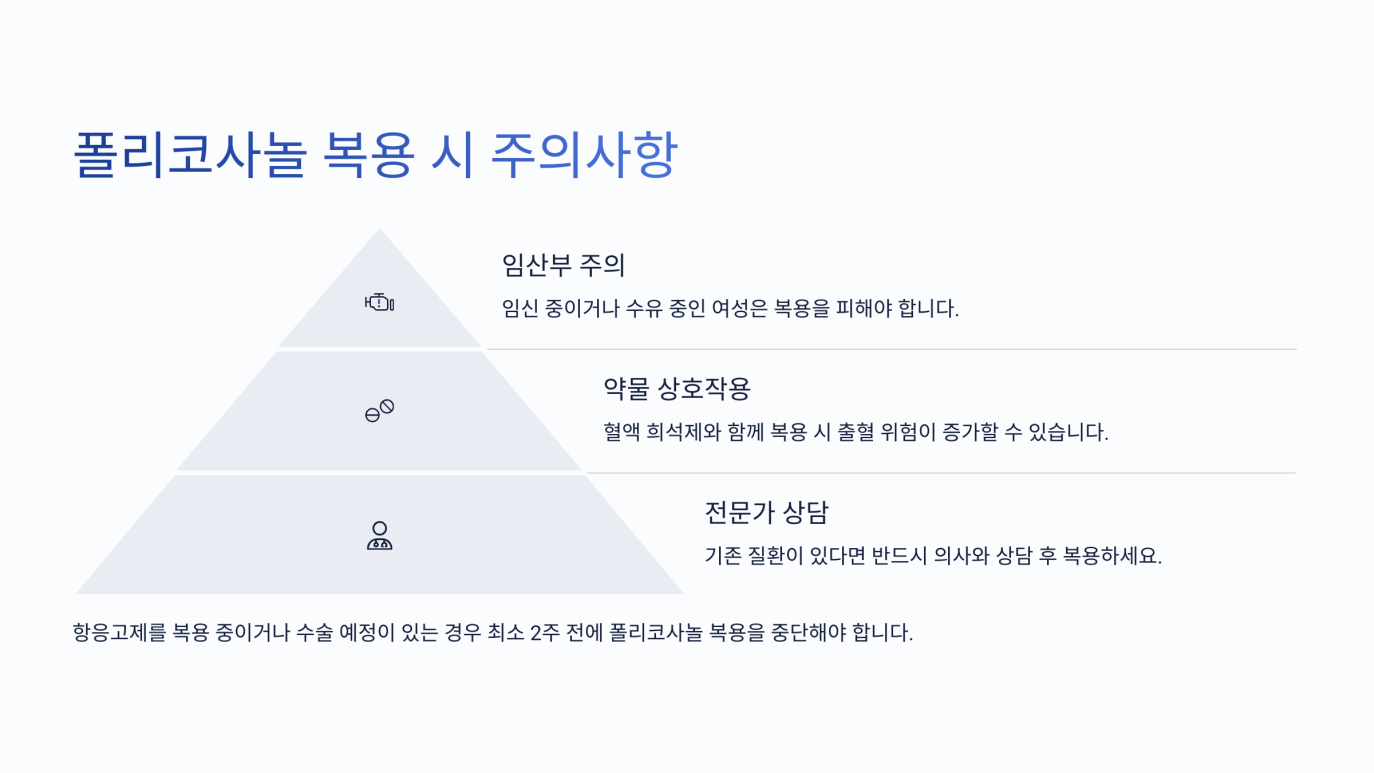 폴리코사놀 복용 시 주의사항

임산부 주의

임신 중이거나 수유 중인 여성은 복용을 피해야 합니다.

약물 상호작용

혈액 희석제와 함께 복용 시 출혈 위험이 증가할 수 있습니다.

전문가 상담

기존 질환이 있다면 반드시 의사와 상담 후 복용하세요.

항응고제를 복용 중이거나 수술 예정이 있는 경우 최소 2주 전에 폴리코사놀 복용을 중단해야 합니다.